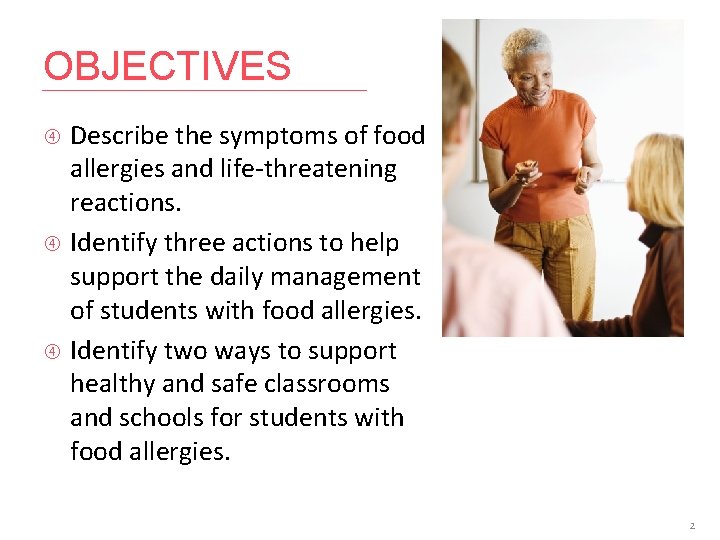 OBJECTIVES

④ Describe the symptoms of food allergies and life-threatening reactions.

④ Identify three actions to help support the daily management of students with food allergies.

④ Identify two ways to support healthy and safe classrooms and schools for students with food allergies.

2